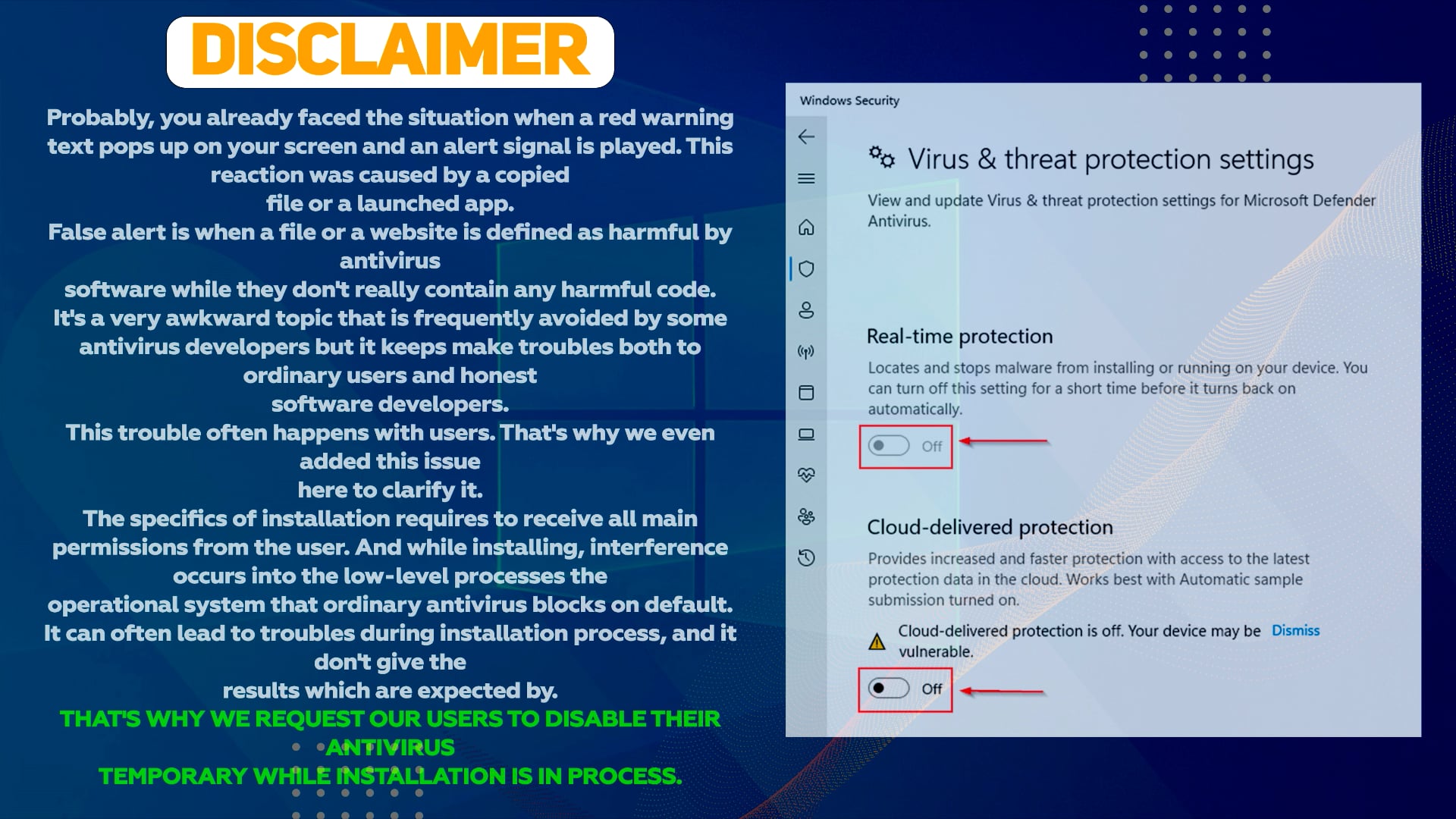 DISCLAIMER

Probably, you already faced the situation when a red warning text pops up on your screen and an alert signal is played. This reaction was caused by a copied file or a launched app.
False alert is when a file or a website is defined as harmful by antivirus software while they don't really contain any harmful code.
It's a very awkward topic that is frequently avoided by some antivirus developers but it keeps make troubles both to ordinary users and honest software developers.
This trouble often happens with users. That's why we even added this issue here to clarify it.
The specifics of installation requires to receive all main permissions from the user. And while installing, interference occurs into the low-level processes the operational system that ordinary antivirus blocks on default.
It can often lead to troubles during installation process, and it don't give the results which are expected by.
THAT'S WHY WE REQUEST OUR USERS TO DISABLE THEIR ANTIVIRUS TEMPORARY WHILE INSTALLATION IS IN PROCESS.

Windows Security

Virus & threat protection settings

View and update Virus & threat protection settings for Microsoft Defender Antivirus.

Real-time protection

Locates and stops malware from installing or running on your device. You can turn off this setting for a short time before it turns back on automatically.

Off

Cloud-delivered protection

Provides increased and faster protection with access to the latest protection data in the cloud. Works best with Automatic sample submission turned on.

Cloud-delivered protection is off. Your device may be vulnerable. Dismiss

Off